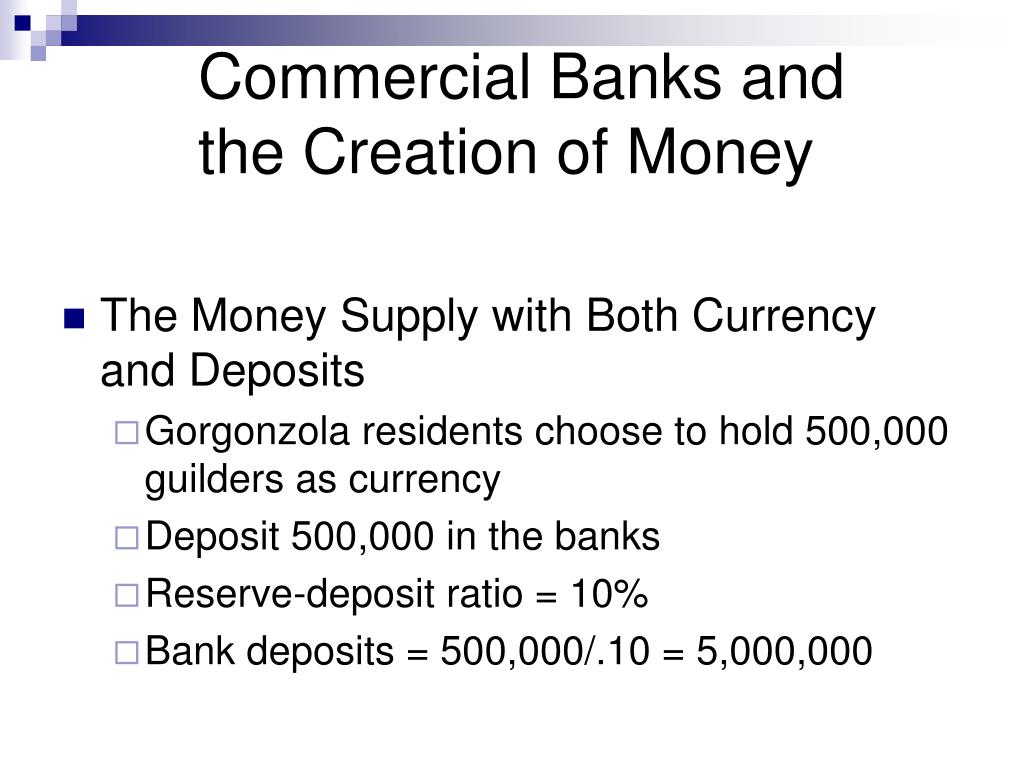 Commercial Banks and the Creation of Money

The Money Supply with Both Currency and Deposits

Gorgonzola residents choose to hold 500,000 guilders as currency

Deposit 500,000 in the banks

Reserve-deposit ratio = 10%

Bank deposits = 500,000/.10 = 5,000,000